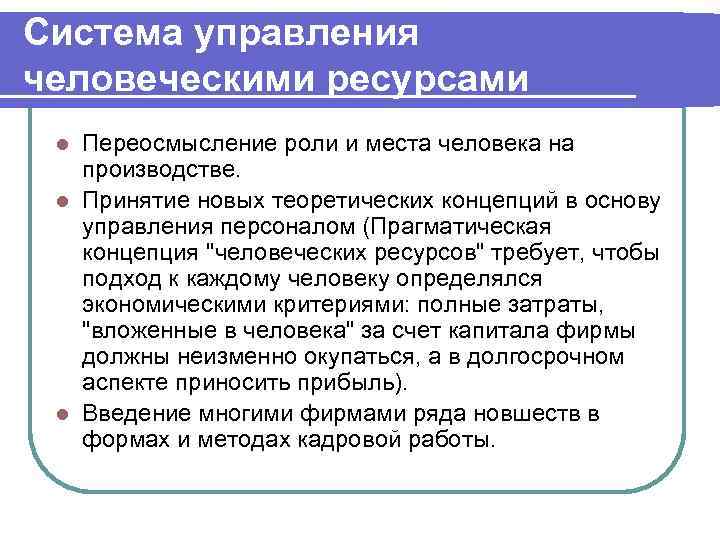 Система управления человеческими ресурсами

- Переосмысление роли и места человека на производстве.
- Принятие новых теоретических концепций в основу управления персоналом (Прагматическая концепция "человеческих ресурсов" требует, чтобы подход к каждому человеку определялся экономическими критериями: полные затраты, "вложенные в человека" за счет капитала фирмы должны неизменно окупаться, а в долгосрочном аспекте приносить прибыль).
- Введение многими фирмами ряда новшеств в формах и методах кадровой работы.